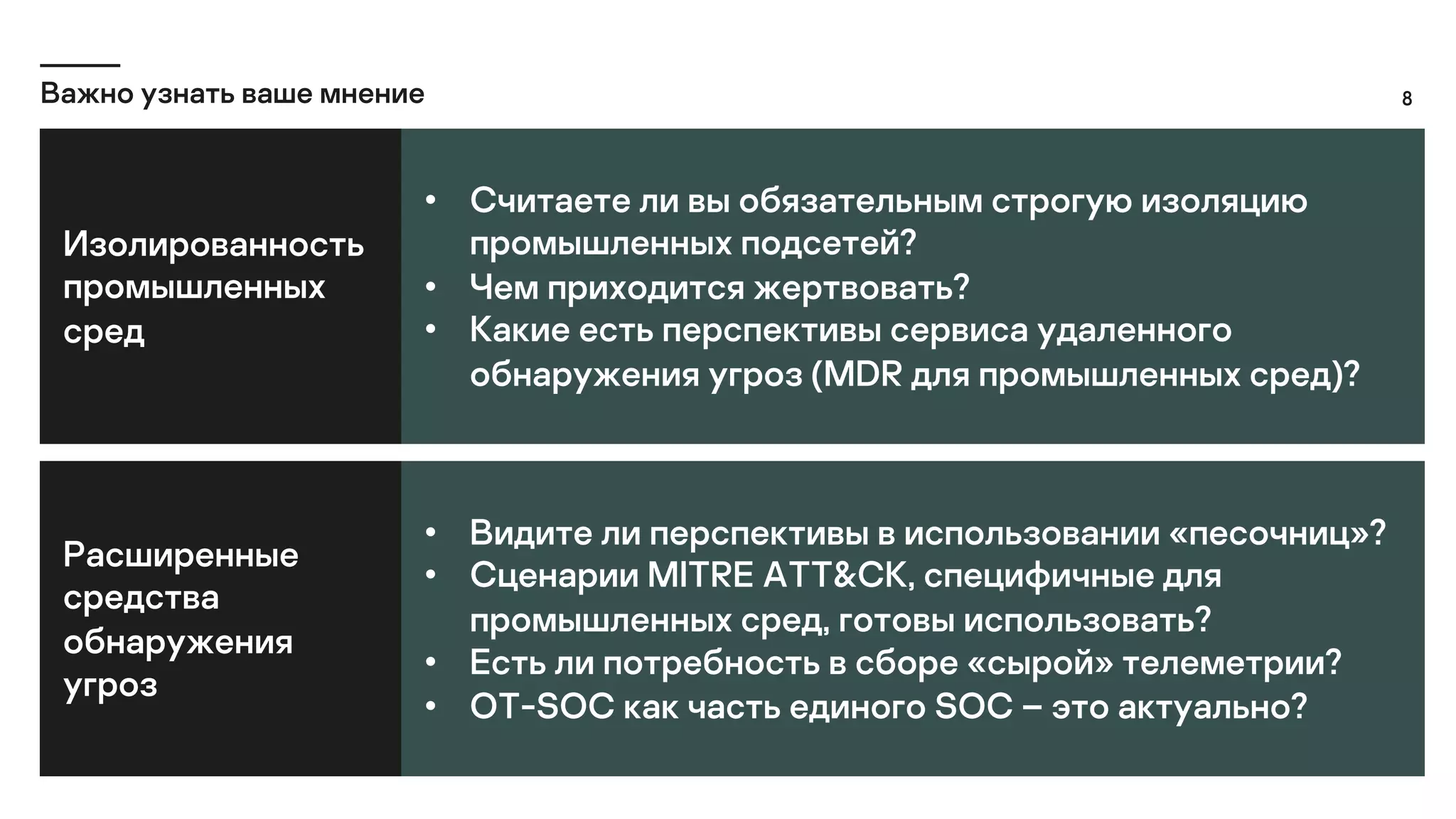 Важно узнать ваше мнение

8

Изолированность промышленных сред

• Считаете ли вы обязательным строгую изоляцию промышленных подсетей?
• Чем приходится жертвовать?
• Какие есть перспективы сервиса удаленного обнаружения угроз (MDR для промышленных сред)?

Расширенные средства обнаружения угроз

• Видите ли перспективы в использовании «песочниц»?
• Сценарии MITRE ATT&CK, специфичные для промышленных сред, готовы использовать?
• Есть ли потребность в сборе «сырой» телеметрии?
• OT-SOC как часть единого SOC – это актуально?